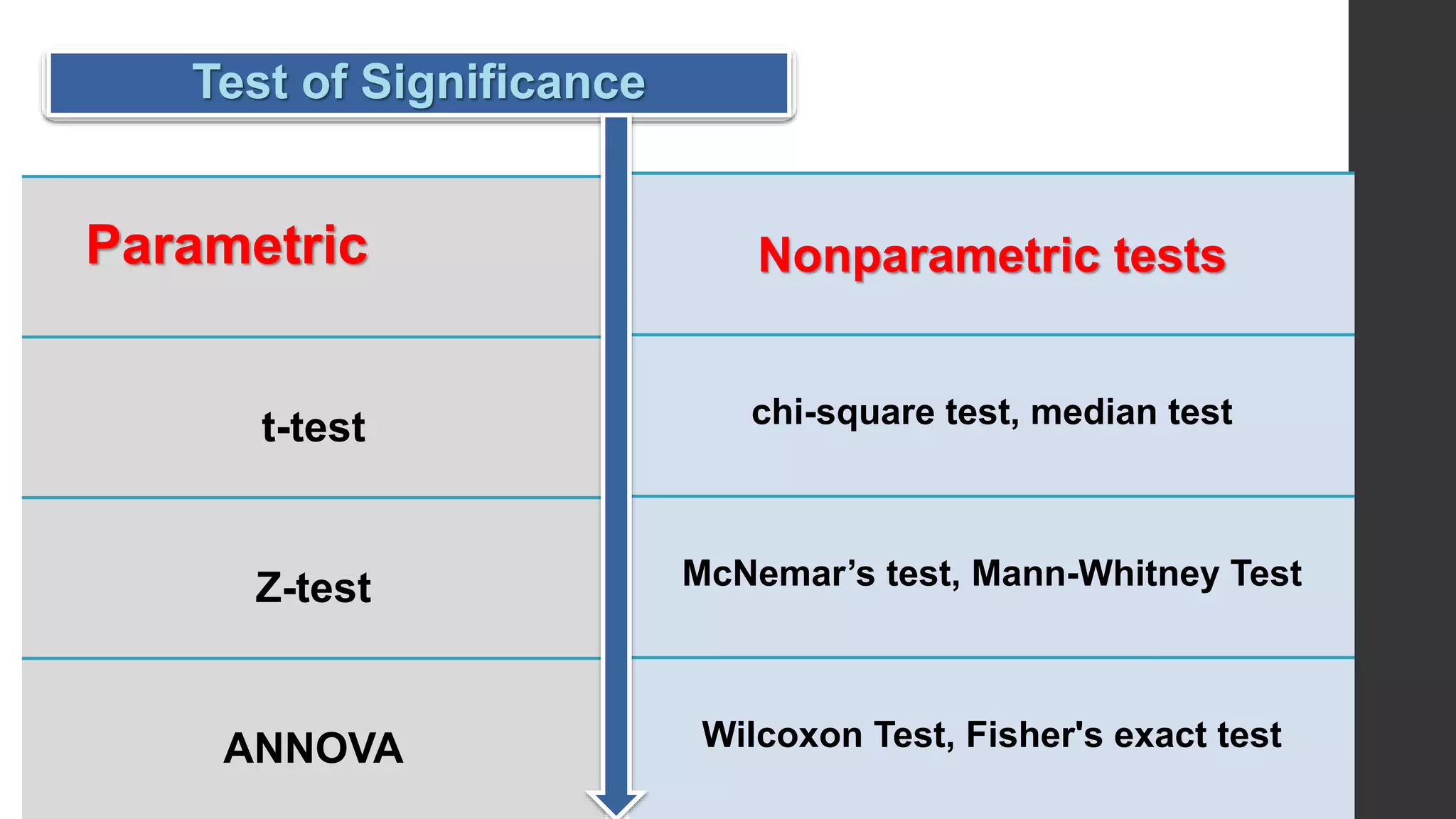 Test of Significance

| Parametric | Nonparametric tests |
|---|---|
| t-test | chi-square test, median test |
| Z-test | McNemar’s test, Mann-Whitney Test |
| ANNOVA | Wilcoxon Test, Fisher's exact test |